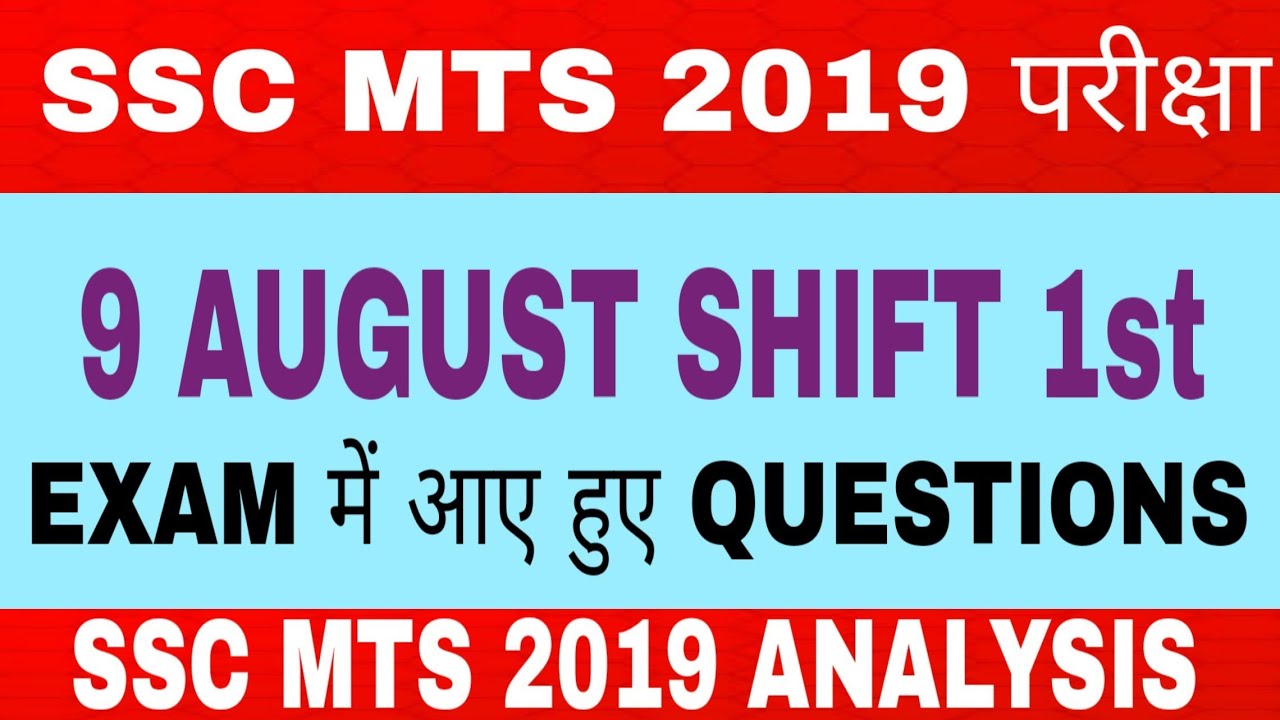 SSC MTS 2019 परीक्षा

9 AUGUST SHIFT 1st

EXAM में आए हुए QUESTIONS

SSC MTS 2019 ANALYSIS